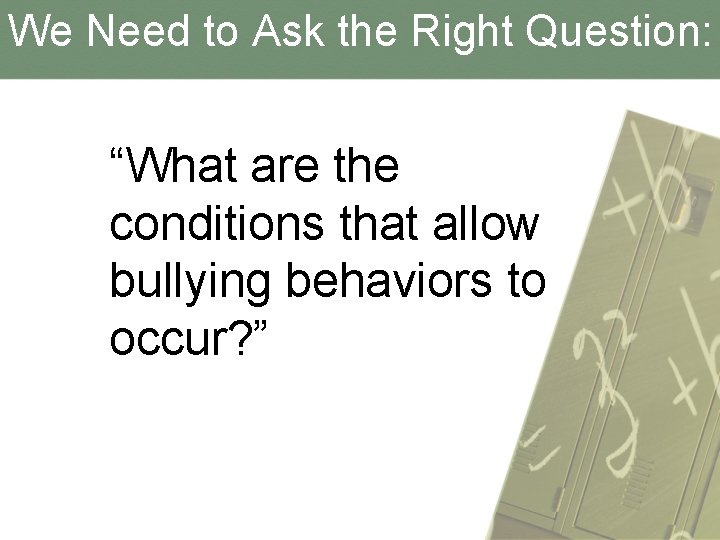 We Need to Ask the Right Question:

“What are the conditions that allow bullying behaviors to occur?”